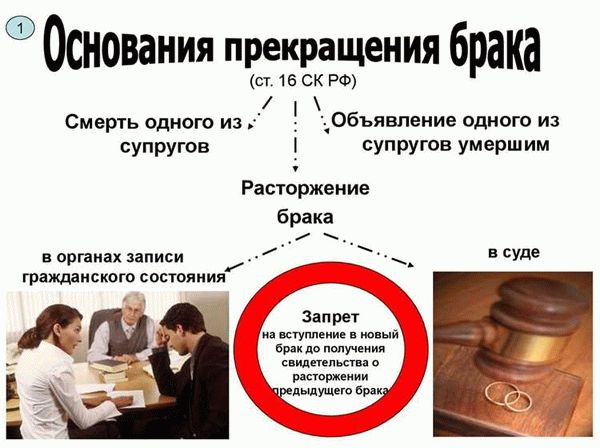 1

Основания прекращения брака

(ст. 16 СК РФ)

Смерть одного из супругов

Объявление одного из супругов умершим

Расторжение брака

в органах записи гражданского состояния

в суде

Запрет на вступление в новый брак до получения свидетельства о расторжении предыдущего брака